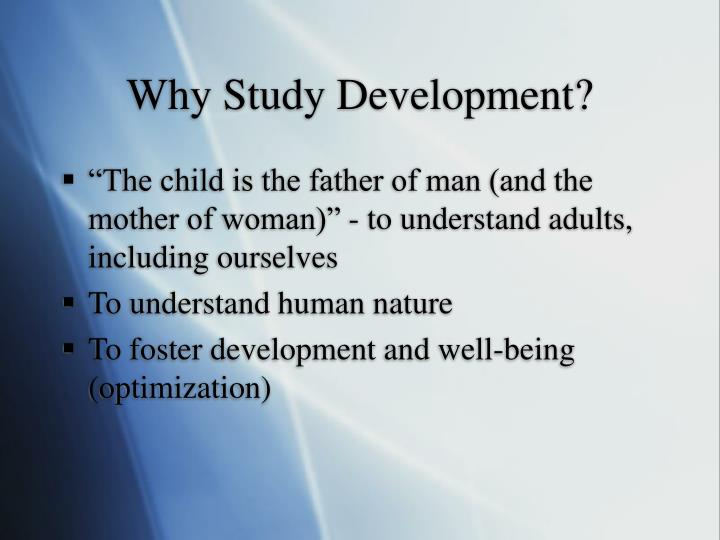 Why Study Development?

▪ “The child is the father of man (and the mother of woman)” - to understand adults, including ourselves

▪ To understand human nature

▪ To foster development and well-being (optimization)